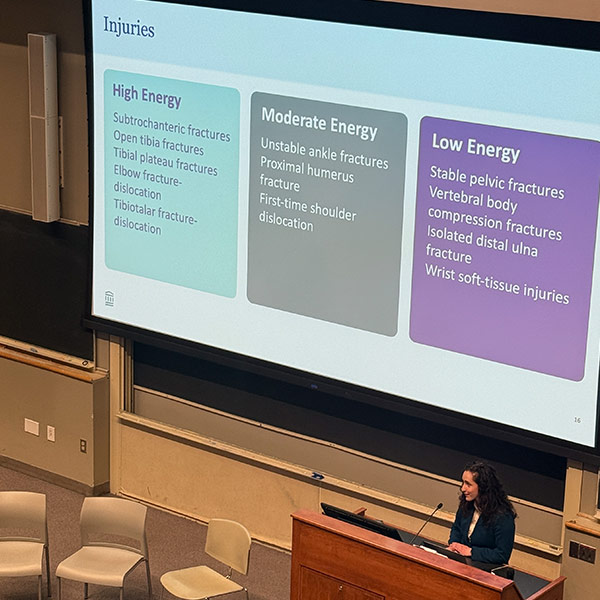 Injuries

High Energy

Subtrochanteric fractures
Open tibia fractures
Tibial plateau fractures
Elbow fracture-dislocation
Tibiotalar fracture-dislocation

Moderate Energy

Unstable ankle fractures
Proximal humerus fracture
First-time shoulder dislocation

Low Energy

Stable pelvic fractures
Vertebral body compression fractures
Isolated distal ulna fracture
Wrist soft-tissue injuries

16